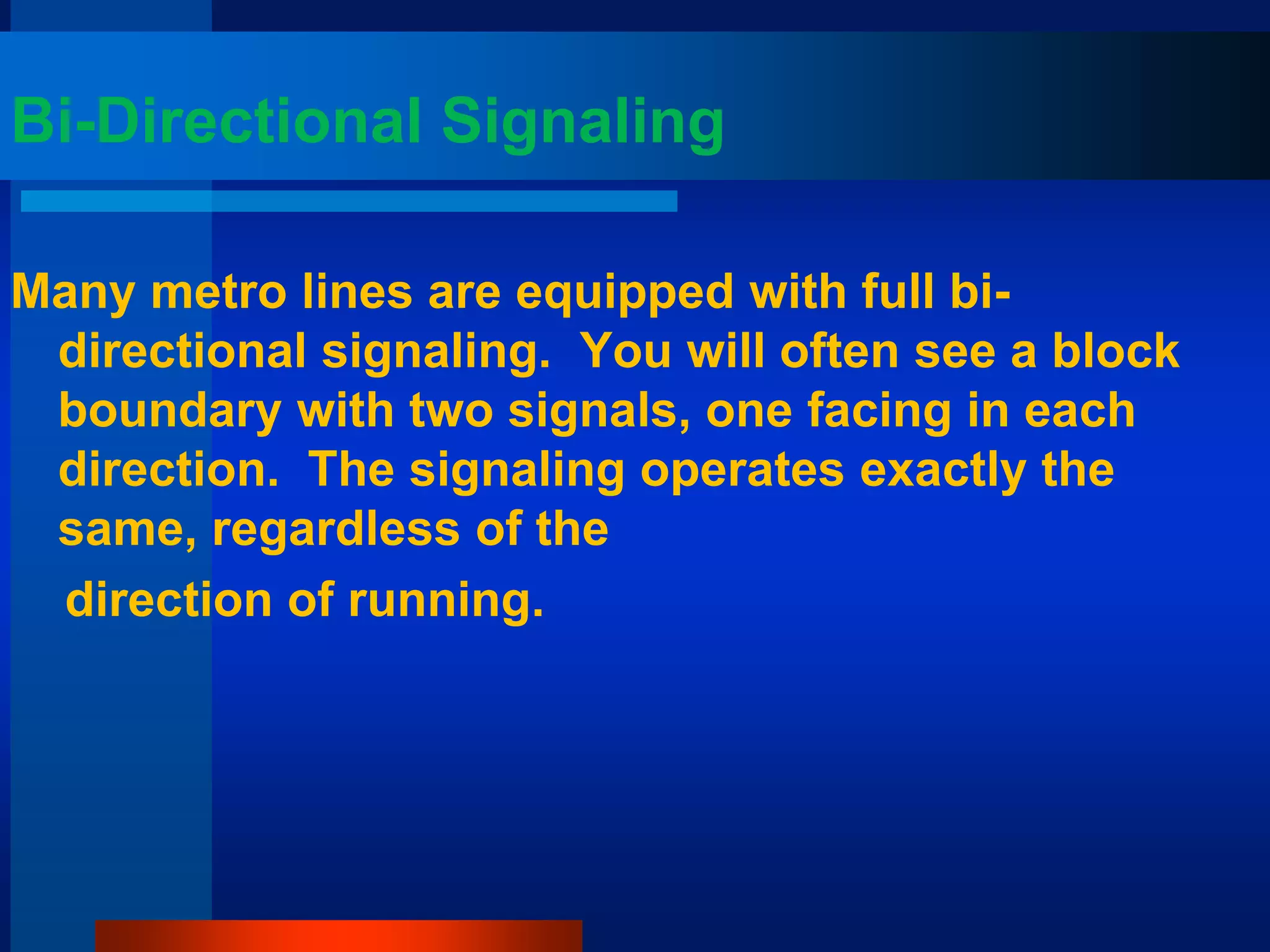 Bi-Directional Signaling

Many metro lines are equipped with full bi-directional signaling.  You will often see a block boundary with two signals, one facing in each direction.  The signaling operates exactly the same, regardless of the
direction of running.